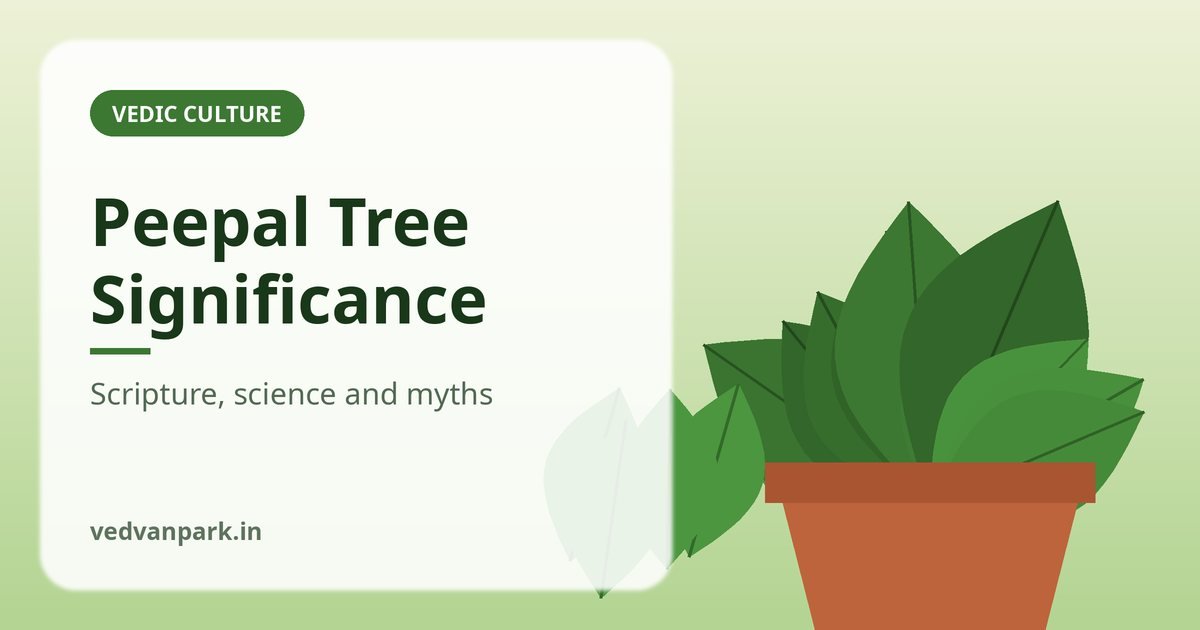 VEDIC CULTURE

Peepal Tree Significance

Scripture, science and myths

vedvanpark.in